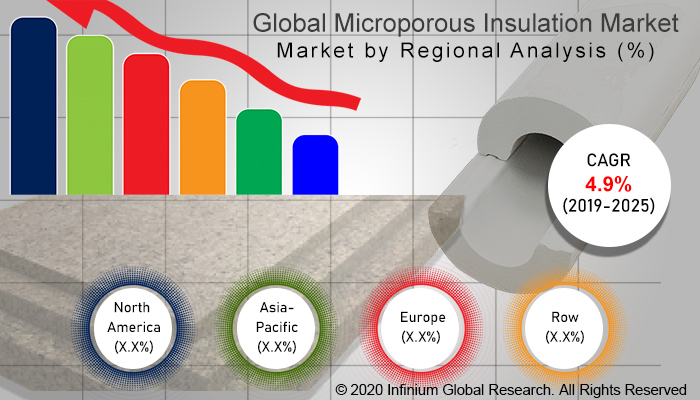 Global Microporous Insulation Market
Market by Regional Analysis (%)

CAGR
4.9%
(2019-2025)

North America
(X.X%)

Asia-Pacific
(X.X%)

Europe
(X.X%)

Row
(X.X%)

© 2020 Infinium Global Research. All Rights Reserved